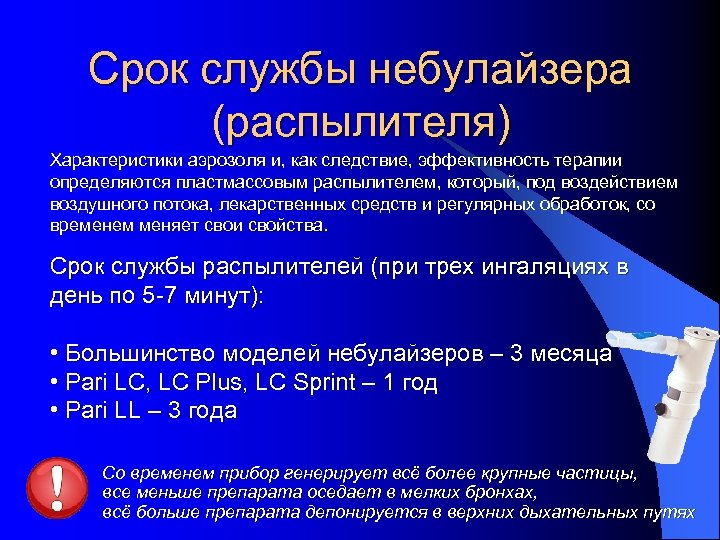 Срок службы небулайзера (распылителя)

Характеристики аэрозоля и, как следствие, эффективность терапии определяются пластмассовым распылителем, который, под воздействием воздушного потока, лекарственных средств и регулярных обработок, со временем меняет свои свойства.

Срок службы распылителей (при трех ингаляциях в день по 5-7 минут):

• Большинство моделей небулайзеров – 3 месяца
• Pari LC, LC Plus, LC Sprint – 1 год
• Pari LL – 3 года

!

Со временем прибор генерирует всё более крупные частицы, все меньше препарата оседает в мелких бронхах, всё больше препарата депонируется в верхних дыхательных путях